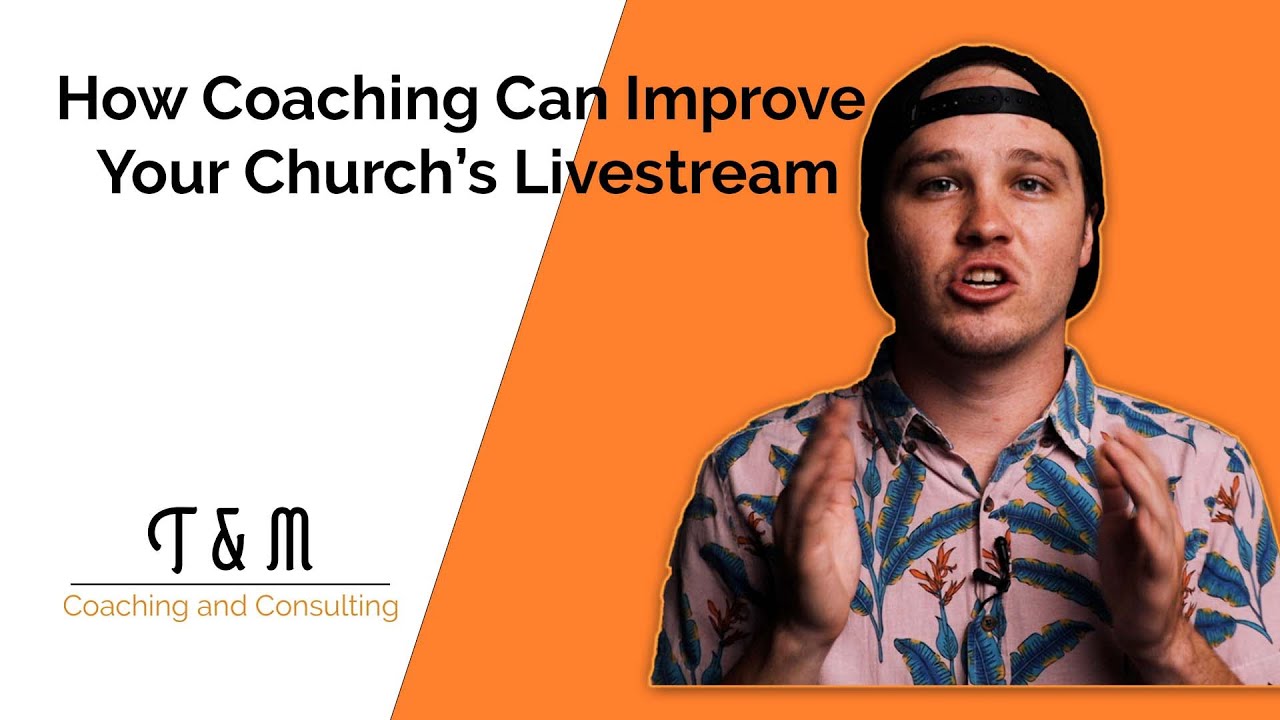 How Coaching Can Improve Your Church's Livestream

T & M

Coaching and Consulting